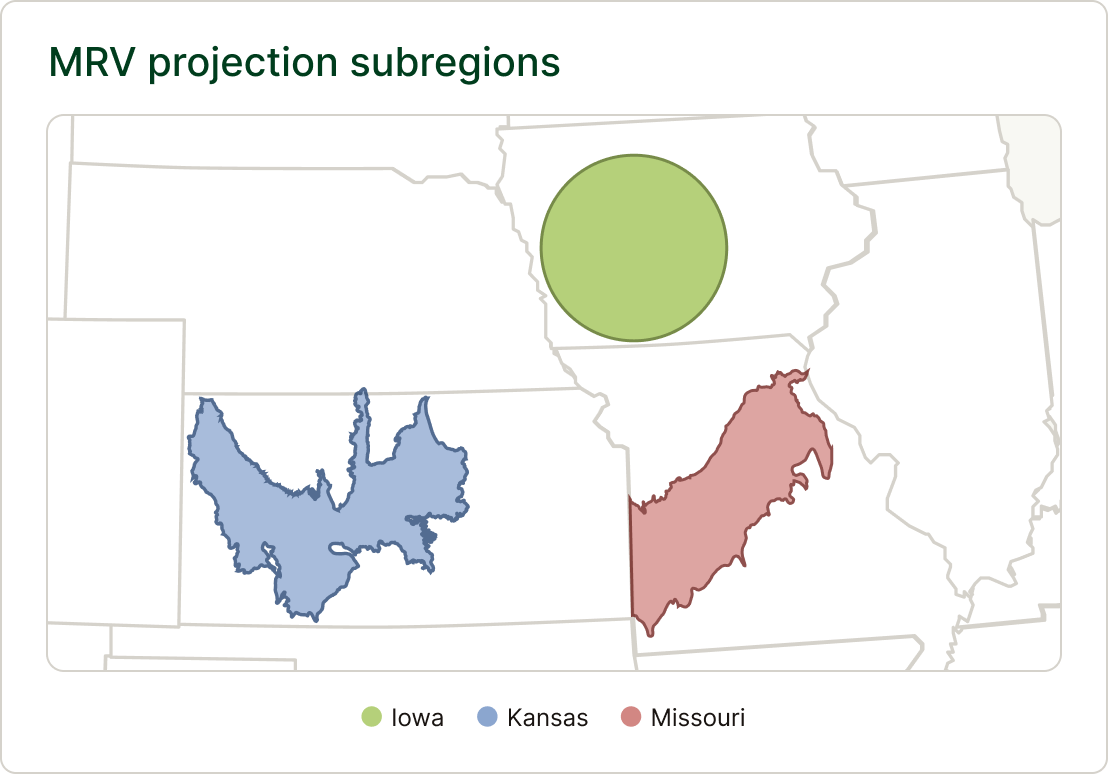 MRV projection subregions

Iowa Kansas Missouri